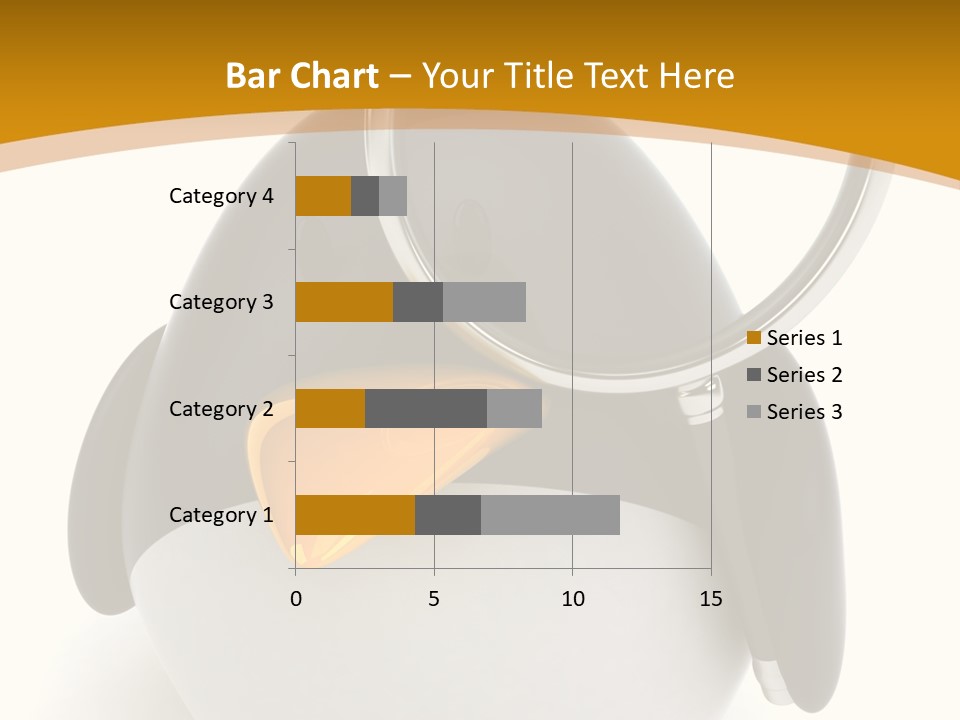 Bar Chart – Your Title Text Here

Category 4
Category 3
Category 2
Category 1

0
5
10
15

Series 1
Series 2
Series 3